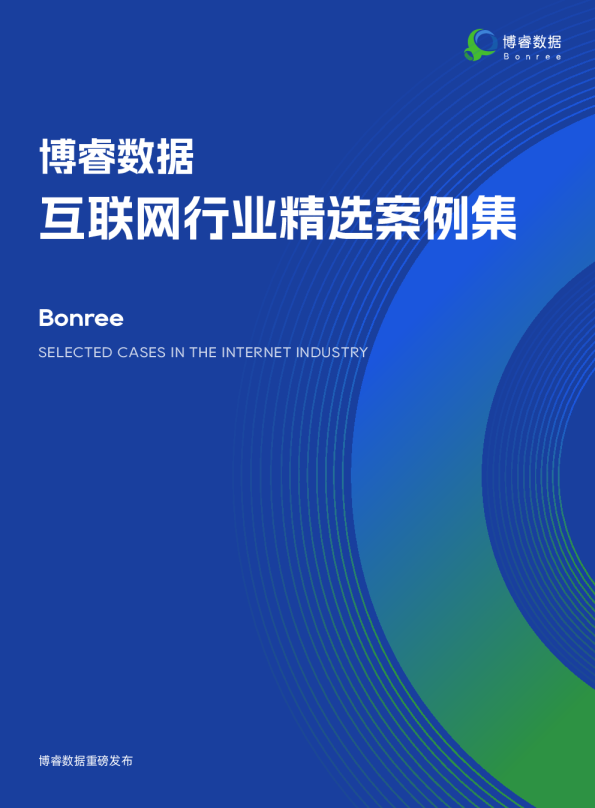 博睿数据
Bonree

博睿数据
互联网行业精选案例集

Bonree
SELECTED CASES IN THE INTERNET INDUSTRY

博睿数据重磅发布